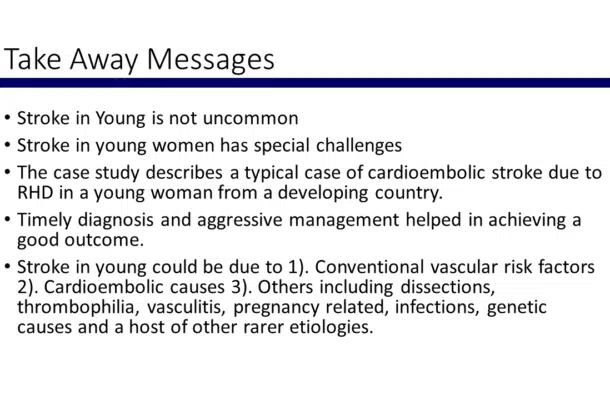 Take Away Messages

• Stroke in Young is not uncommon
• Stroke in young women has special challenges
• The case study describes a typical case of cardioembolic stroke due to RHD in a young woman from a developing country.
• Timely diagnosis and aggressive management helped in achieving a good outcome.
• Stroke in young could be due to 1). Conventional vascular risk factors 2). Cardioembolic causes 3). Others including dissections, thrombophilia, vasculitis, pregnancy related, infections, genetic causes and a host of other rarer etiologies.